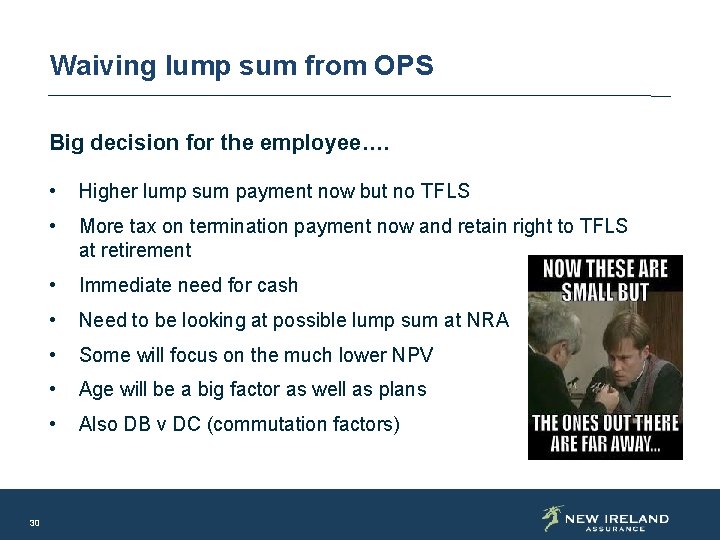 Waiving lump sum from OPS

Big decision for the employee….

• Higher lump sum payment now but no TFLS
• More tax on termination payment now and retain right to TFLS at retirement
• Immediate need for cash
• Need to be looking at possible lump sum at NRA
• Some will focus on the much lower NPV
• Age will be a big factor as well as plans
• Also DB v DC (commutation factors)

NOW THESE ARE SMALL BUT

THE ONES OUT THERE ARE FAR AWAY...

30

NEW IRELAND
ASSURANCE